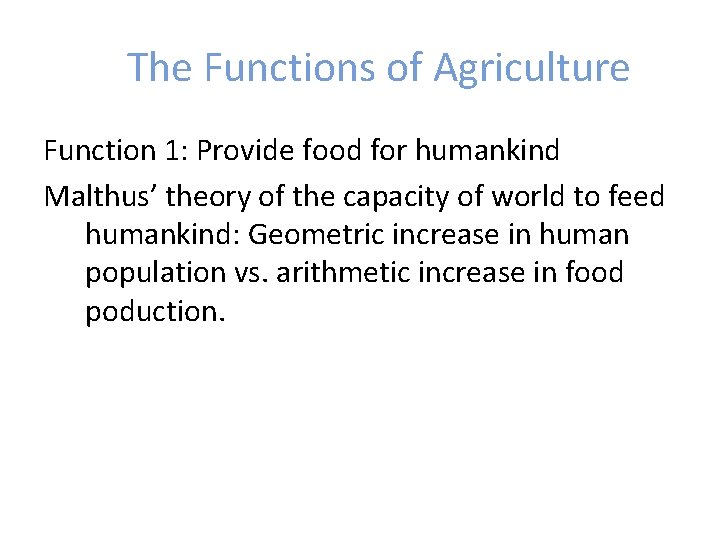 The Functions of Agriculture

Function 1: Provide food for humankind

Malthus’ theory of the capacity of world to feed humankind: Geometric increase in human population vs. arithmetic increase in food poduction.